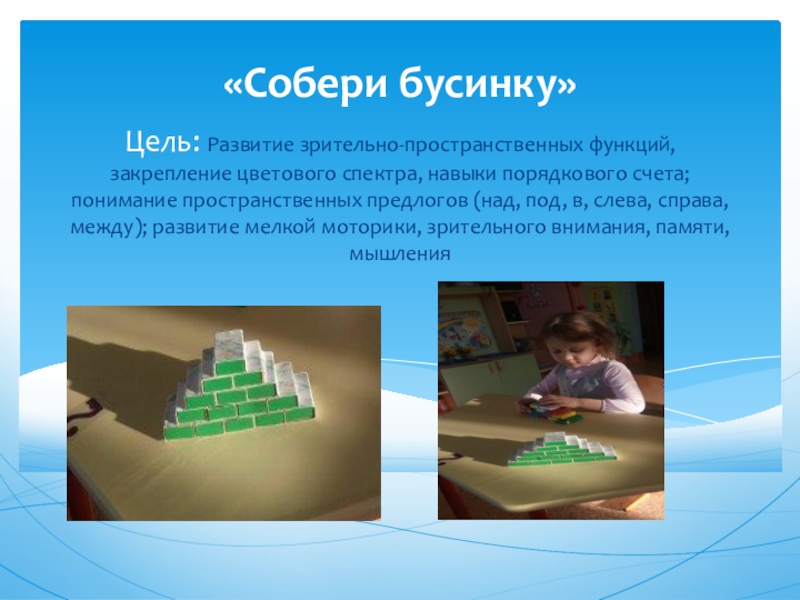 «Собери бусинку»

Цель: Развитие зрительно-пространственных функций, закрепление цветового спектра, навыки порядкового счета; понимание пространственных предлогов (над, под, в, слева, справа, между); развитие мелкой моторики, зрительного внимания, памяти, мышления